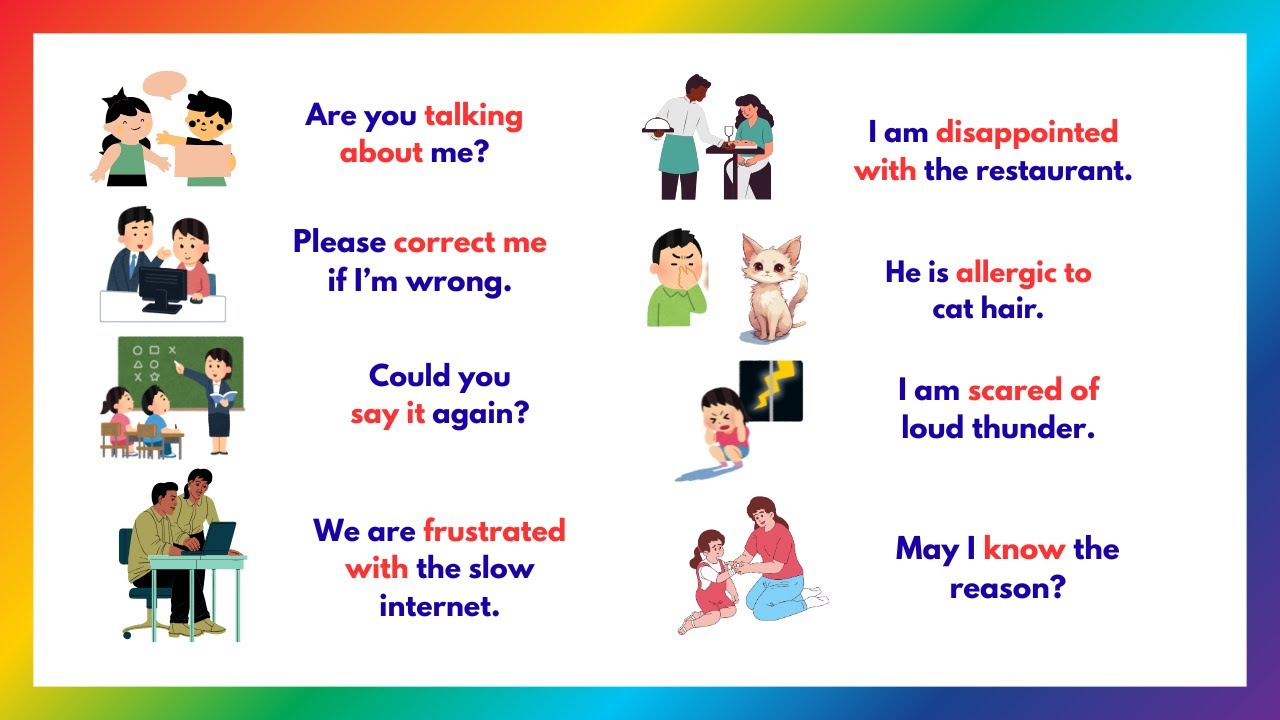 Are you talking about me?

Please correct me if I'm wrong.

Could you say it again?

We are frustrated with the slow internet.

I am disappointed with the restaurant.

He is allergic to cat hair.

I am scared of loud thunder.

May I know the reason?